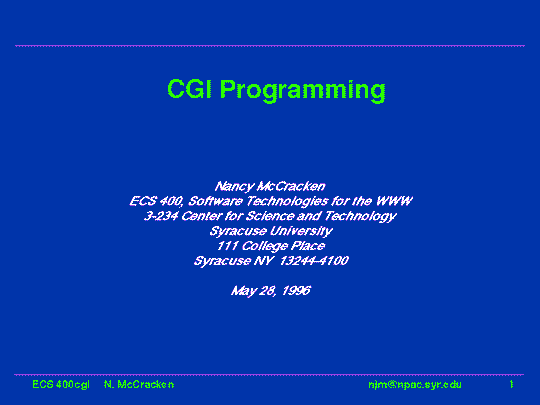 CGI Programming

Nancy McCracken
ECS 400, Software Technologies for the WWW
3-234 Center for Science and Technology
Syracuse University
111 College Place
Syracuse NY 13244-4100

May 28, 1996

ECS 400cgi N. McCracken njm@npac.syr.edu 1